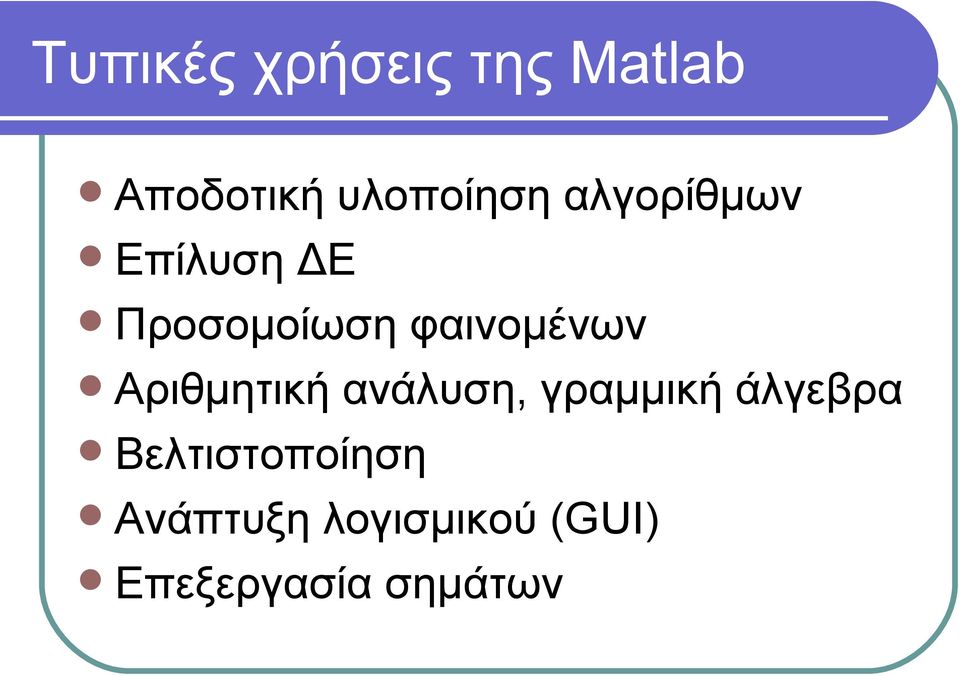 Τυπικές χρήσεις της Matlab

- Αποδοτική υλοποίηση αλγορίθμων
- Επίλυση ΔΕ
- Προσομοίωση φαινομένων
- Αριθμητική ανάλυση, γραμμική άλγεβρα
- Βελτιστοποίηση
- Ανάπτυξη λογισμικού (GUI)
- Επεξεργασία σημάτων